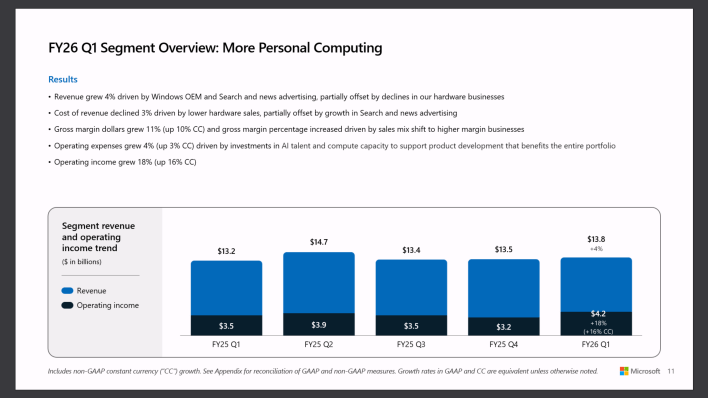 FY26 Q1 Segment Overview: More Personal Computing

Results

• Revenue grew 4% driven by Windows OEM and Search and news advertising, partially offset by declines in our hardware businesses
• Cost of revenue declined 3% driven by lower hardware sales, partially offset by growth in Search and news advertising
• Gross margin dollars grew 11% (up 10% CC) and gross margin percentage increased driven by sales mix shift to higher margin businesses
• Operating expenses grew 4% (up 3% CC) driven by investments in AI talent and compute capacity to support product development that benefits the entire portfolio
• Operating income grew 18% (up 16% CC)

Segment revenue and operating income trend
($ in billions)

Revenue
Operating income

$13.2
$3.5
FY25 Q1

$14.7
$3.9
FY25 Q2

$13.4
$3.5
FY25 Q3

$13.5
$3.2
FY25 Q4

$13.8
+4%
$4.2
+18%
(+16% CC)
FY26 Q1

Includes non-GAAP constant currency ("CC") growth. See Appendix for reconciliation of GAAP and non-GAAP measures. Growth rates in GAAP and CC are equivalent unless otherwise noted.

Microsoft 11